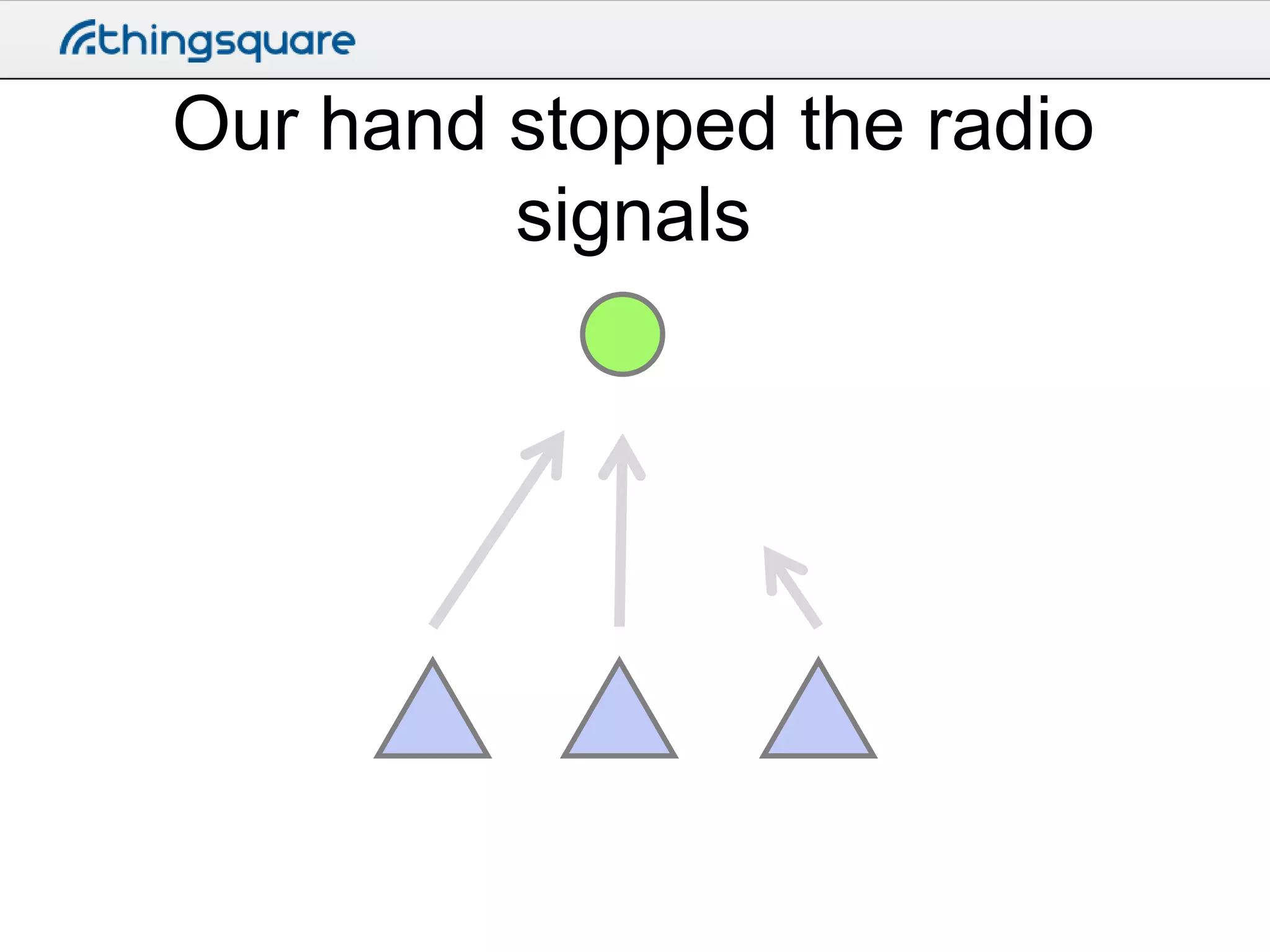 thingsquare

Our hand stopped the radio signals